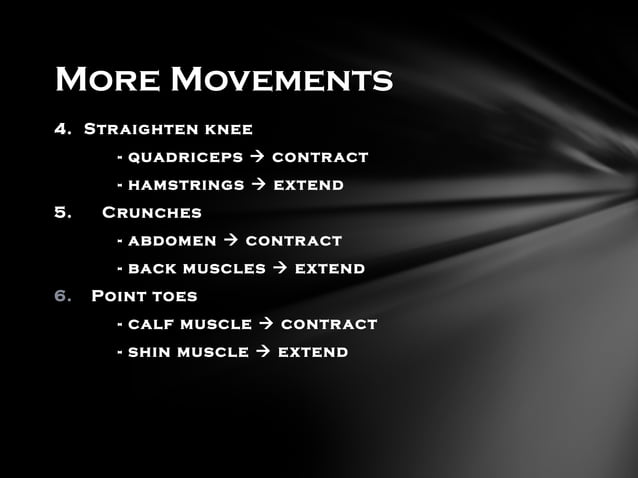 More Movements

4. Straighten knee

- quadriceps → contract

- hamstrings → extend

5. Crunches

- abdomen → contract

- back muscles → extend

6. Point toes

- calf muscle → contract

- shin muscle → extend